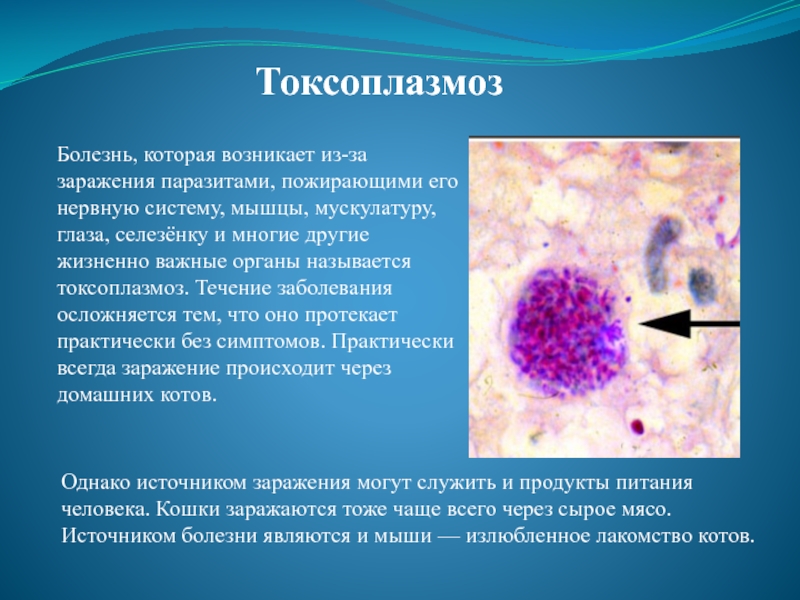 Токсоплазмоз

Болезнь, которая возникает из-за заражения паразитами, пожирающими его нервную систему, мышцы, мускулатуру, глаза, селезёнку и многие другие жизненно важные органы называется токсоплазмоз. Течение заболевания осложняется тем, что оно протекает практически без симптомов. Практически всегда заражение происходит через домашних котов.

Однако источником заражения могут служить и продукты питания человека. Кошки заражаются тоже чаще всего через сырое мясо. Источником болезни являются и мыши — излюбленное лакомство котов.